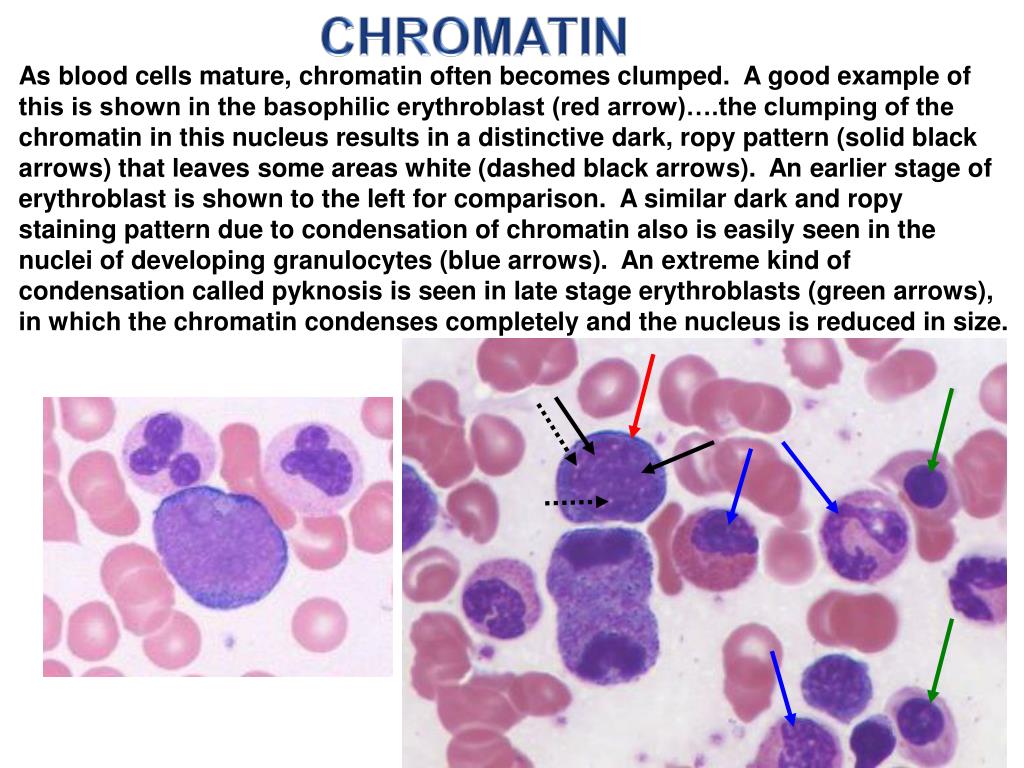 CHROMATIN

As blood cells mature, chromatin often becomes clumped. A good example of this is shown in the basophilic erythroblast (red arrow)….the clumping of the chromatin in this nucleus results in a distinctive dark, ropy pattern (solid black arrows) that leaves some areas white (dashed black arrows). An earlier stage of erythroblast is shown to the left for comparison. A similar dark and ropy staining pattern due to condensation of chromatin also is easily seen in the nuclei of developing granulocytes (blue arrows). An extreme kind of condensation called pyknosis is seen in late stage erythroblasts (green arrows), in which the chromatin condenses completely and the nucleus is reduced in size.